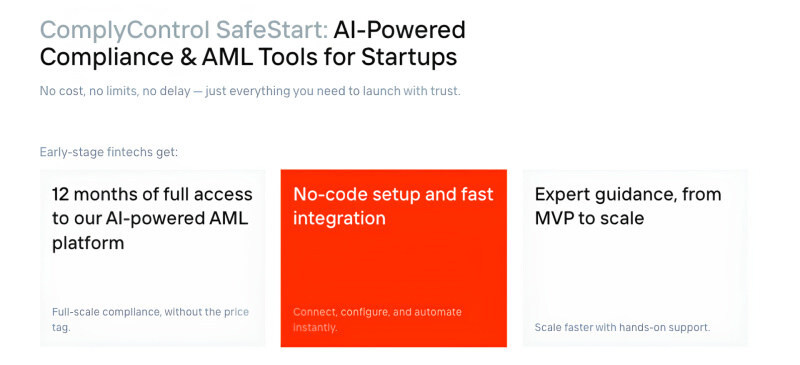 ComplyControl SafeStart: AI-Powered Compliance & AML Tools for Startups

No cost, no limits, no delay — just everything you need to launch with trust.

Early-stage fintechs get:

12 months of full access to our AI-powered AML platform

Full-scale compliance, without the price tag.

No-code setup and fast integration

Connect, configure, and automate instantly.

Expert guidance, from MVP to scale

Scale faster with hands-on support.